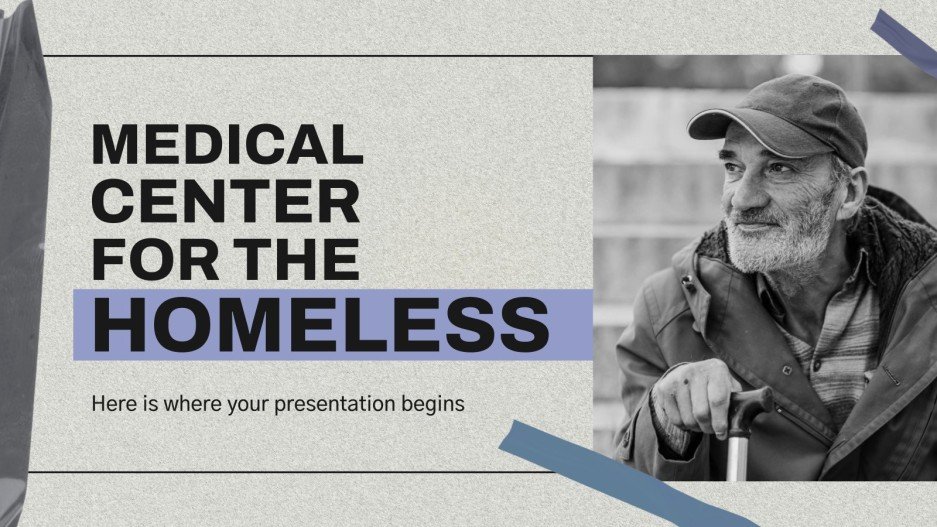 MEDICAL CENTER FOR THE HOMELESS

Here is where your presentation begins